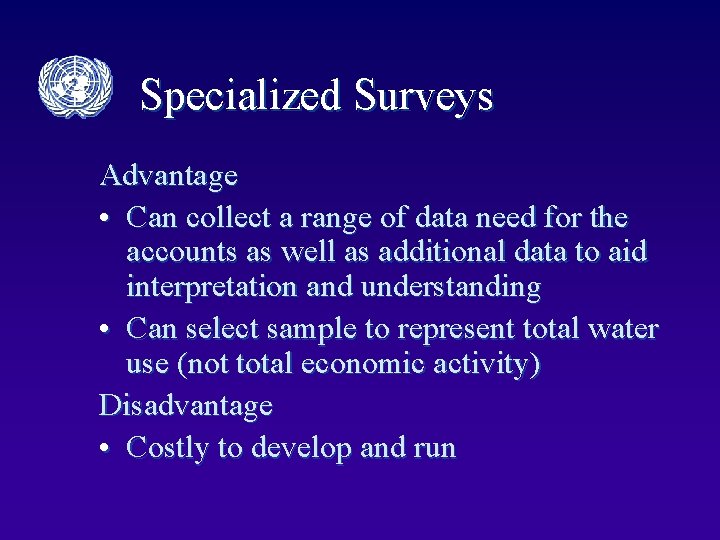 Specialized Surveys

Advantage

• Can collect a range of data need for the accounts as well as additional data to aid interpretation and understanding

• Can select sample to represent total water use (not total economic activity)

Disadvantage

• Costly to develop and run